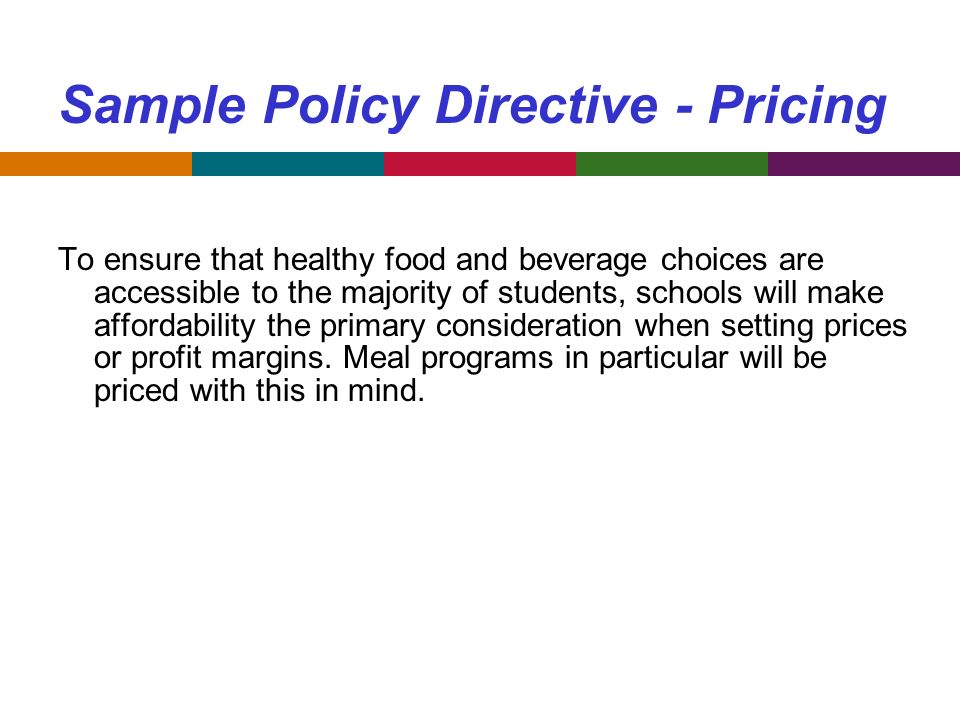 Sample Policy Directive - Pricing

To ensure that healthy food and beverage choices are accessible to the majority of students, schools will make affordability the primary consideration when setting prices or profit margins. Meal programs in particular will be priced with this in mind.